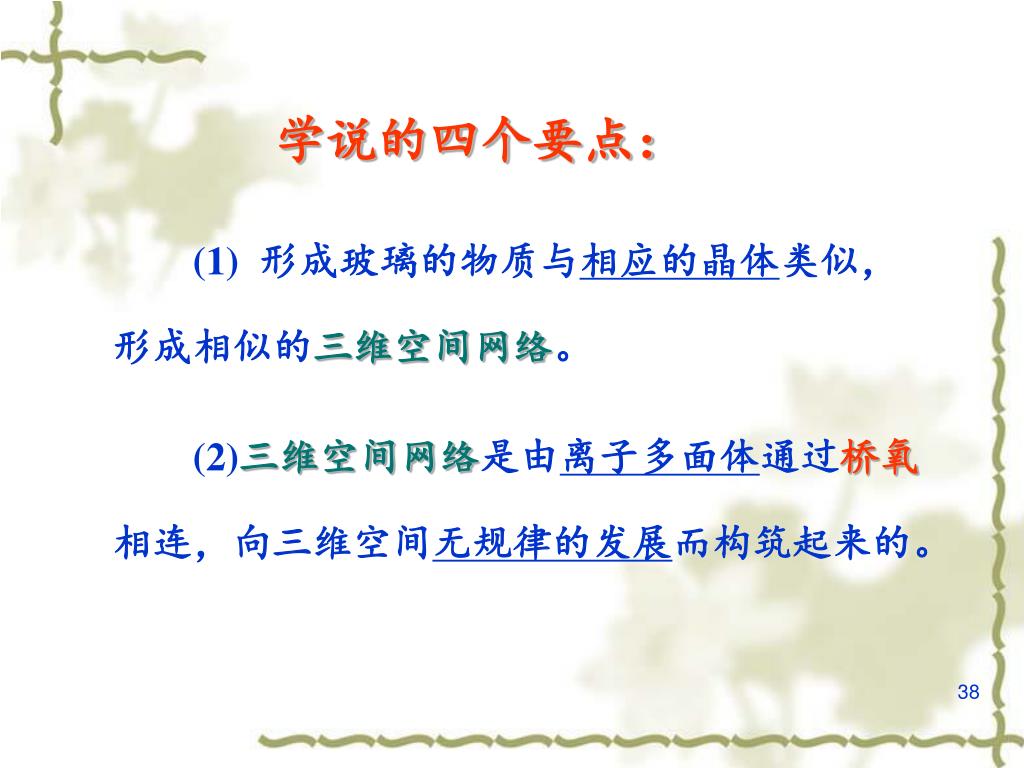 学说的四个要点：

(1) 形成玻璃的物质与相应的晶体类似，形成相似的三维空间网络。

(2)三维空间网络是由离子多面体通过桥氧相连，向三维空间无规律的发展而构筑起来的。

38